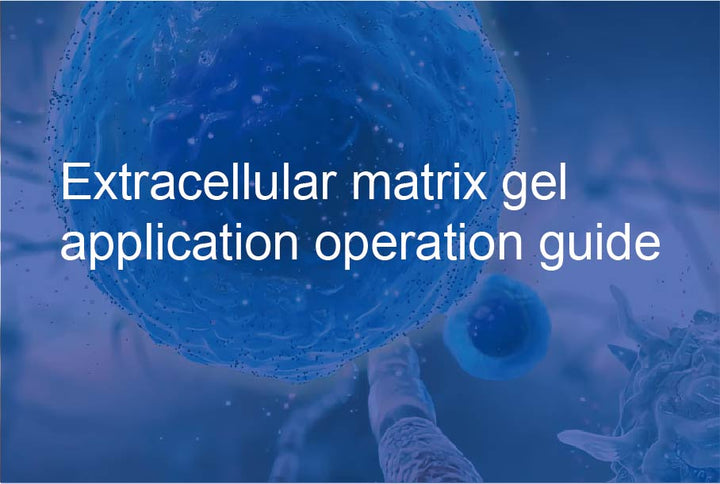 Extracellular matrix gel application operation guide